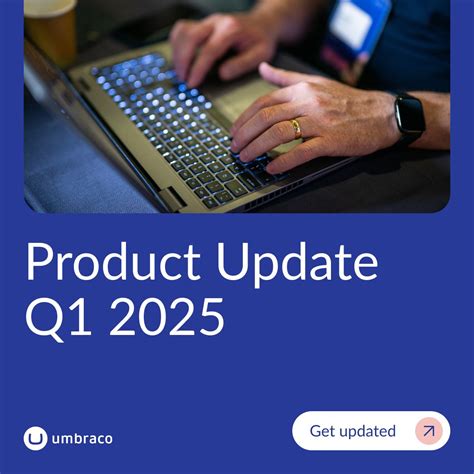 Product Update
Q1 2025

umbraco

Get updated